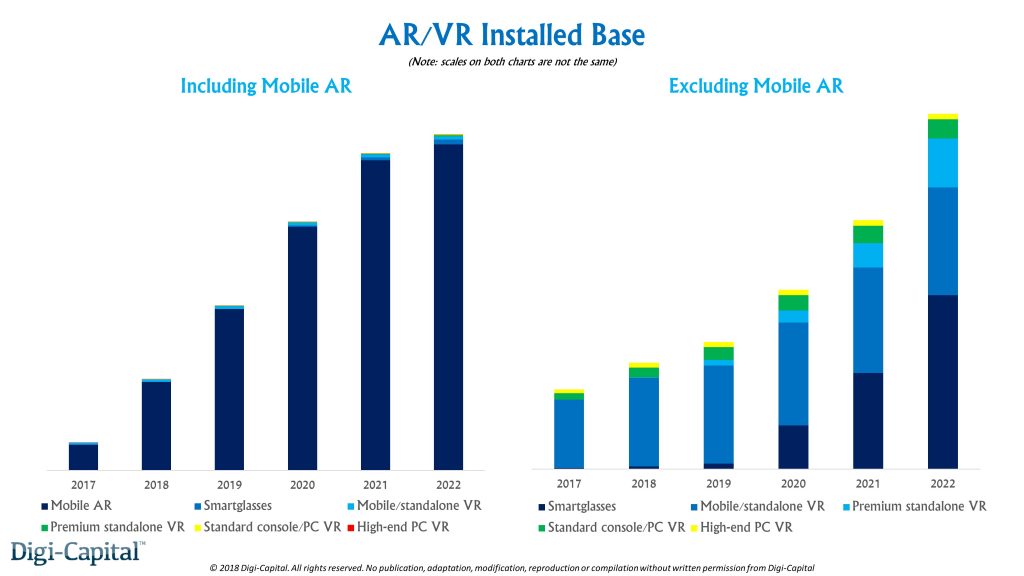 AR/VR Installed Base

(Note: scales on both charts are not the same)

Including Mobile AR

2017 2018 2019 2020 2021 2022

Mobile AR
Smartglasses
Mobile/standalone VR
Premium standalone VR
Standard console/PC VR
High-end PC VR

Excluding Mobile AR

2017 2018 2019 2020 2021 2022

Smartglasses
Mobile/standalone VR
Premium standalone VR
Standard console/PC VR
High-end PC VR

Digi-Capital™

© 2018 Digi-Capital. All rights reserved. No publication, adaptation, modification, reproduction or compilation without written permission from Digi-Capital